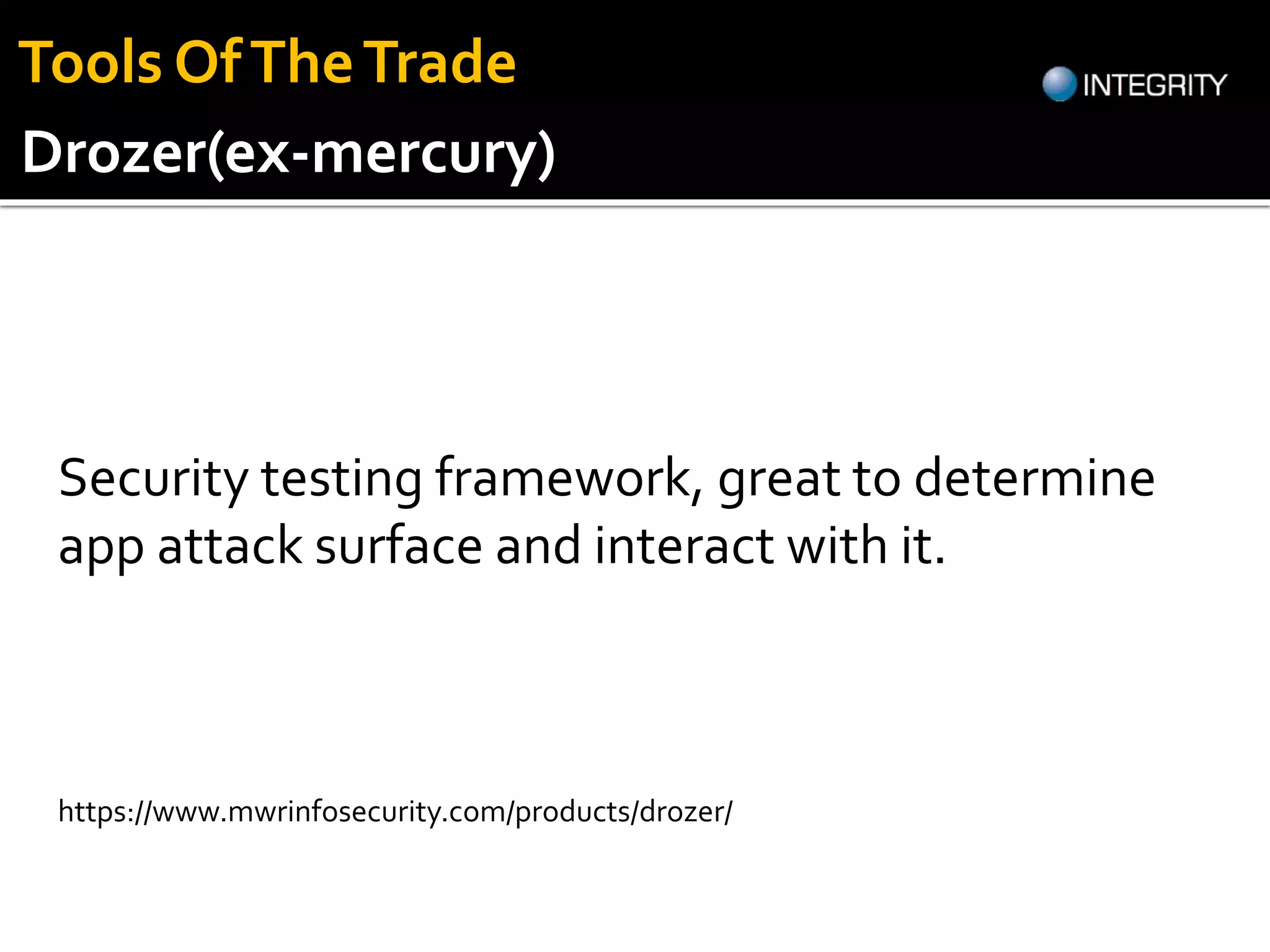 Tools Of The Trade

INTEGRITY

Drozer(ex-mercury)

Security testing framework, great to determine app attack surface and interact with it.

https://www.mwrinfosecurity.com/products/drozer/